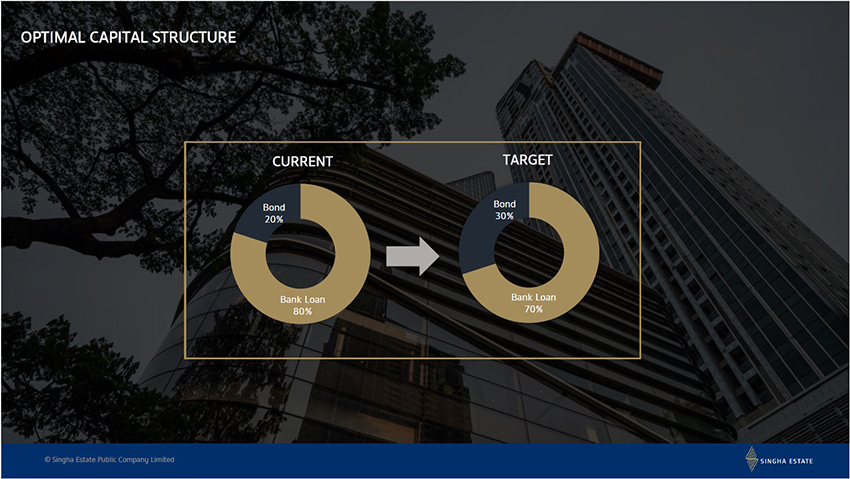 OPTIMAL CAPITAL STRUCTURE

CURRENT

Bond
20%

Bank Loan
80%

TARGET

Bond
30%

Bank Loan
70%

© Singha Estate Public Company Limited

SINGHA ESTATE